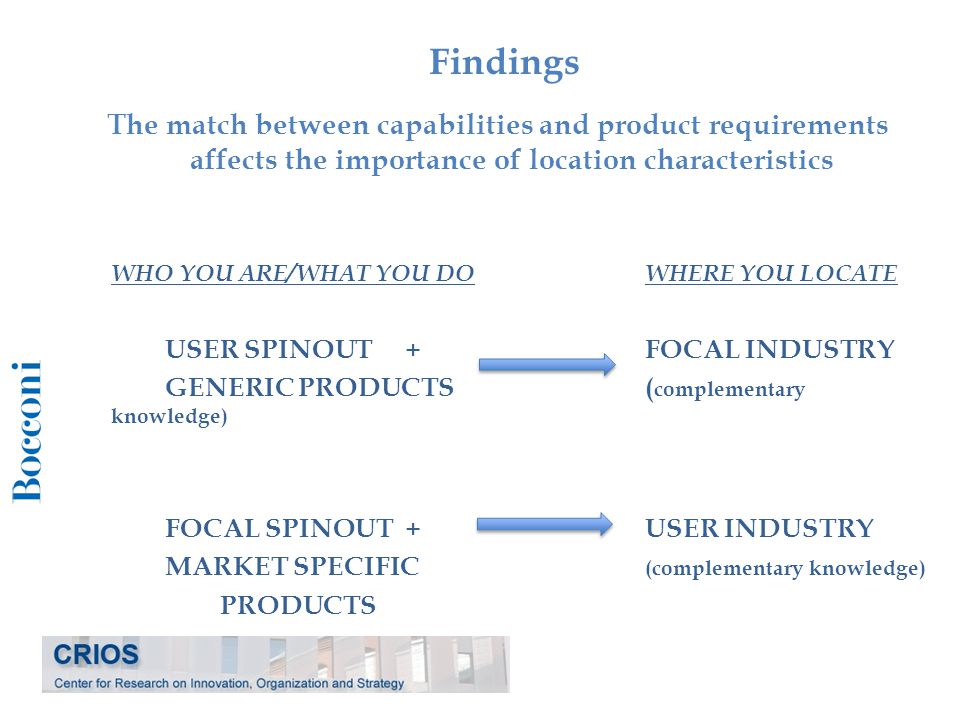 Findings

The match between capabilities and product requirements affects the importance of location characteristics

WHO YOU ARE/WHAT YOU DO

WHERE YOU LOCATE

USER SPINOUT + GENERIC PRODUCTS

FOCAL INDUSTRY (complementary knowledge)

FOCAL SPINOUT + MARKET SPECIFIC PRODUCTS

USER INDUSTRY (complementary knowledge)

Bocconi

CRIOS
Center for Research on Innovation, Organization and Strategy